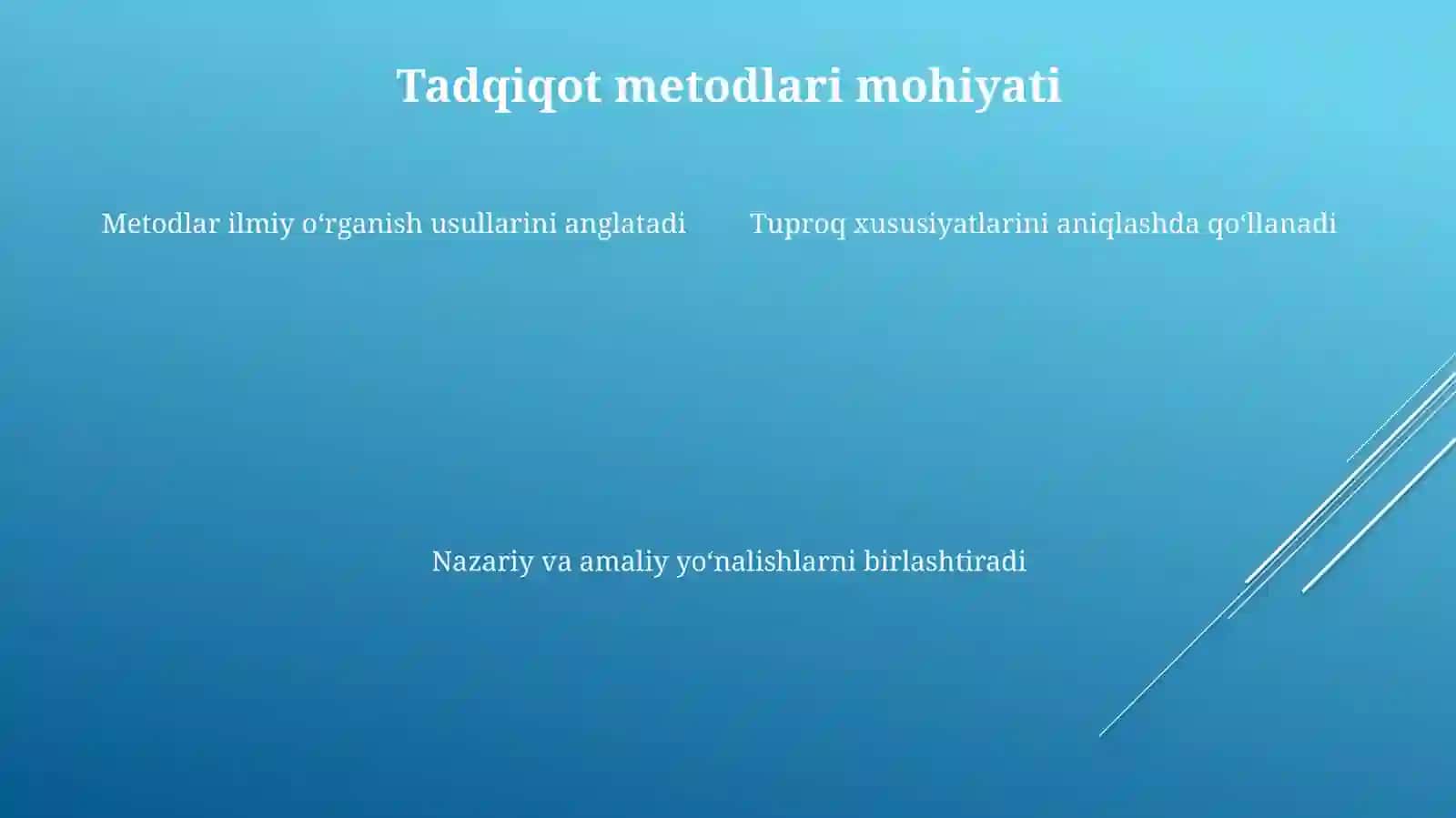 Tadqiqot metodlari mohiyati

Metodlar ilmiy oʻrganish usullarini anglatadi

Tuproq xususiyatlarini aniqlashda qoʻllanadi

Nazariy va amaliy yoʻnalishlarni birlashtiradi